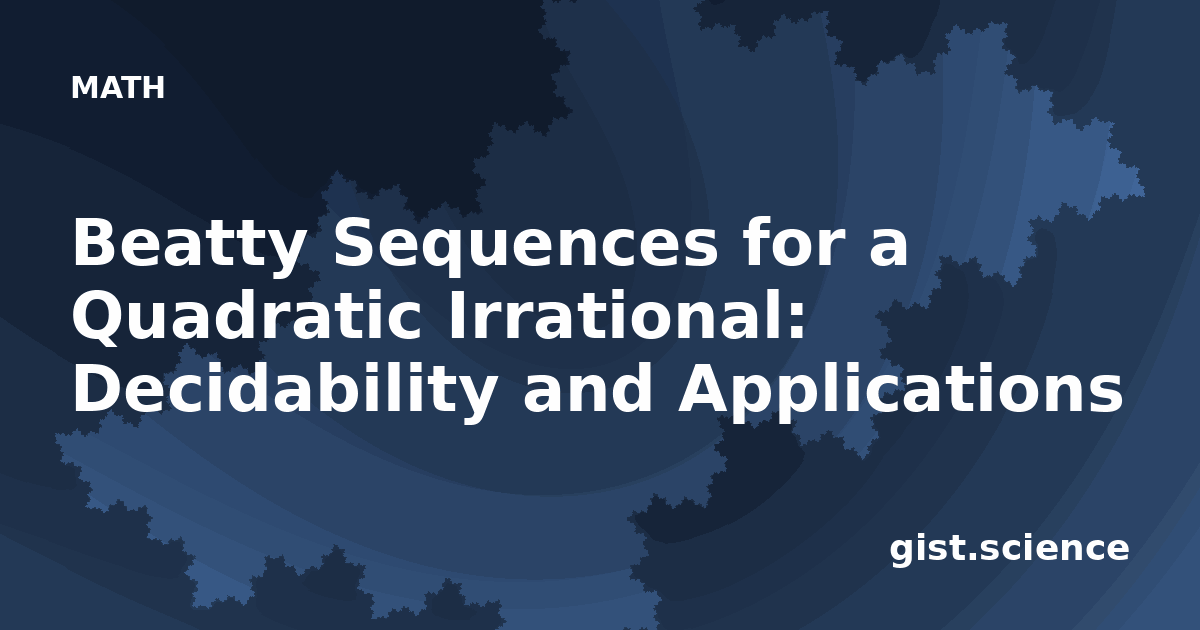 MATH

Beatty Sequences for a Quadratic Irrational: Decidability and Applications

gist.science